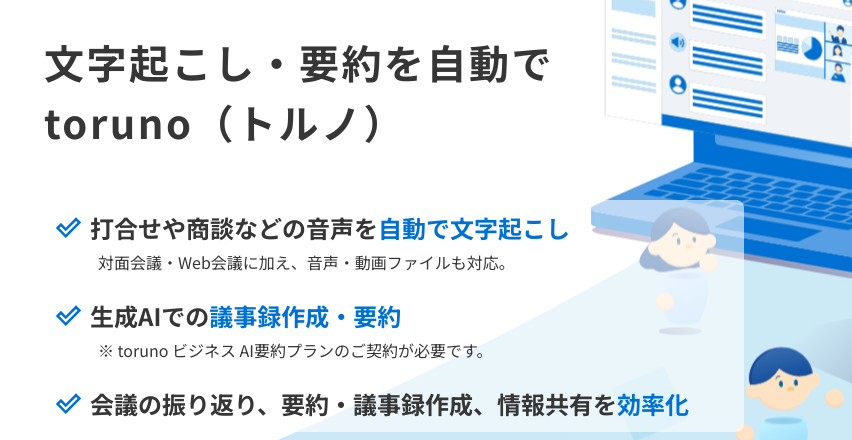 文字起こし・要約を自動で
toruno（トルノ）

打合せや商談などの音声を自動で文字起こし
対面会議・Web会議に加え、音声・動画ファイルも対応。

生成AIでの議事録作成・要約
※ toruno ビジネス AI要約プランのご契約が必要です。

会議の振り返り、要約・議事録作成、情報共有を効率化